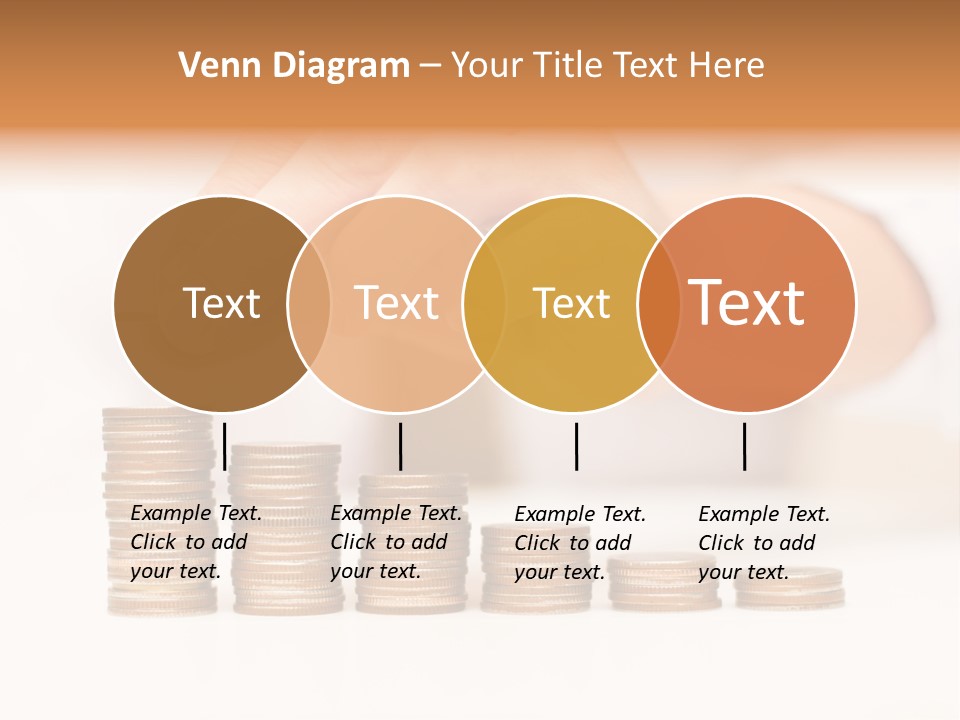 Venn Diagram – Your Title Text Here

Text

Text

Text

Text

Example Text. Click to add your text.

Example Text. Click to add your text.

Example Text. Click to add your text.

Example Text. Click to add your text.